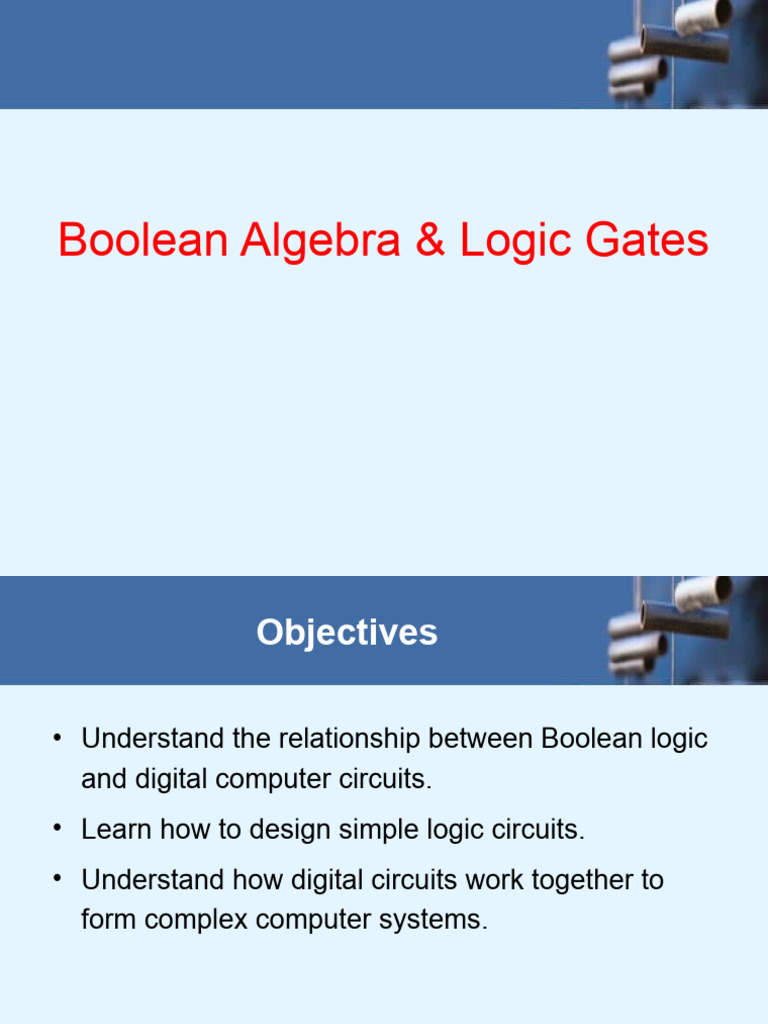 Boolean Algebra & Logic Gates

Objectives

• Understand the relationship between Boolean logic and digital computer circuits.
• Learn how to design simple logic circuits.
• Understand how digital circuits work together to form complex computer systems.